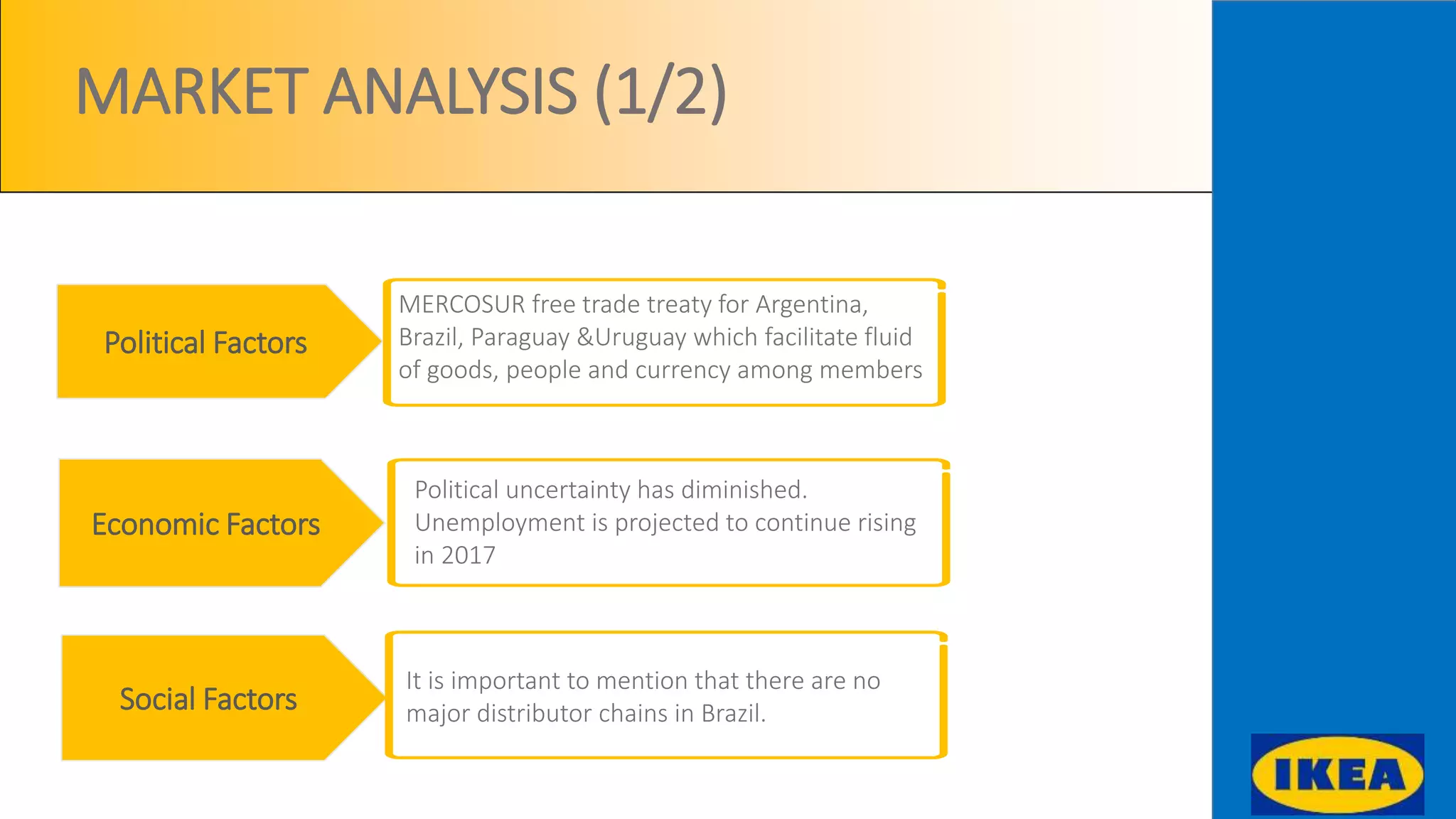 MARKET ANALYSIS (1/2)

Political Factors

MERCOSUR free trade treaty for Argentina, Brazil, Paraguay &Uruguay which facilitate fluid of goods, people and currency among members

Economic Factors

Political uncertainty has diminished. Unemployment is projected to continue rising in 2017

Social Factors

It is important to mention that there are no major distributor chains in Brazil.

IKEA